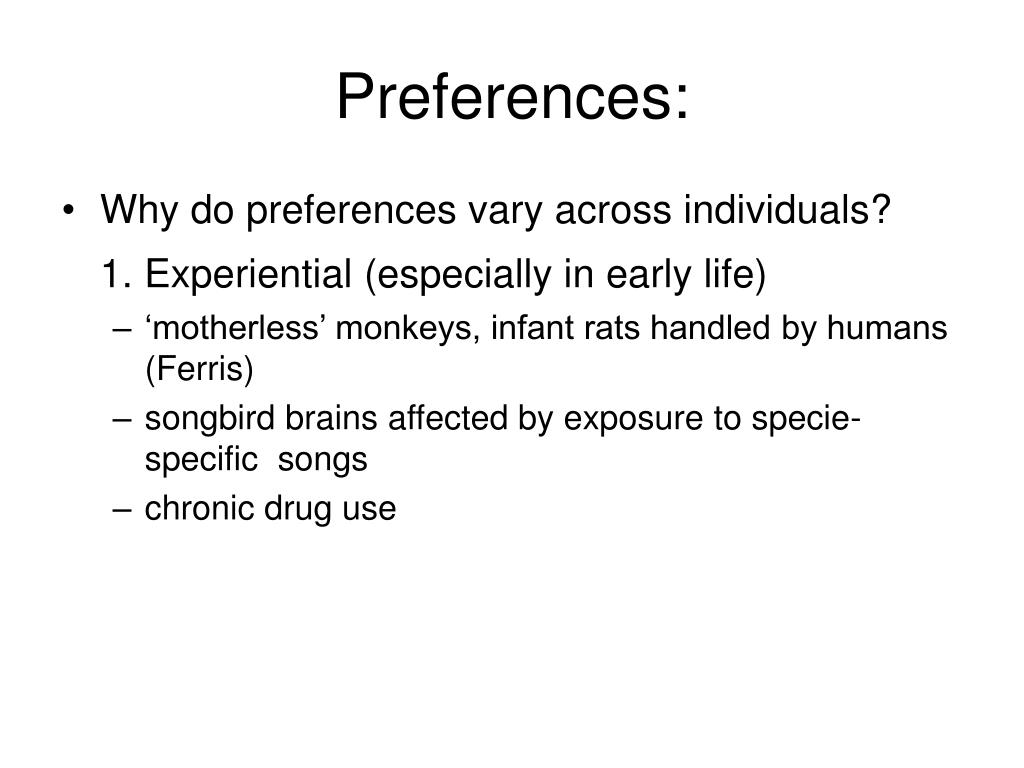 Preferences:

• Why do preferences vary across individuals?

1. Experiential (especially in early life)

– ‘motherless’ monkeys, infant rats handled by humans (Ferris)

– songbird brains affected by exposure to specie-specific songs

– chronic drug use